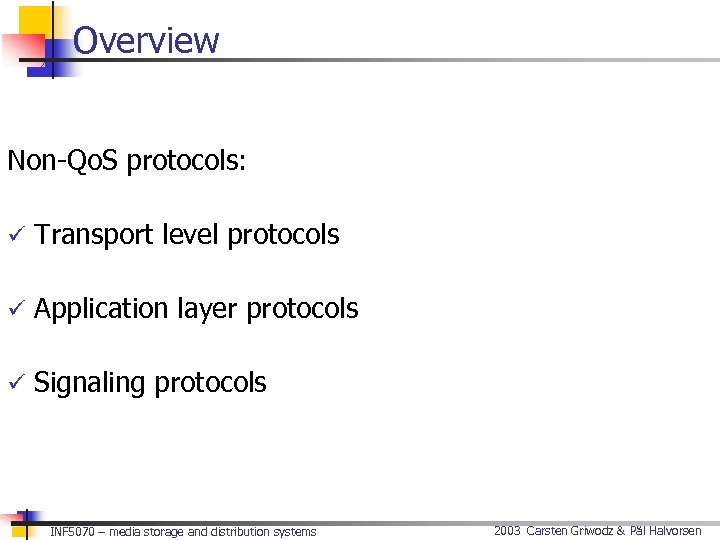 Overview

Non-QoS protocols:

✓ Transport level protocols

✓ Application layer protocols

✓ Signaling protocols

INF5070 – media storage and distribution systems

2003 Carsten Griwodz & Pål Halvorsen